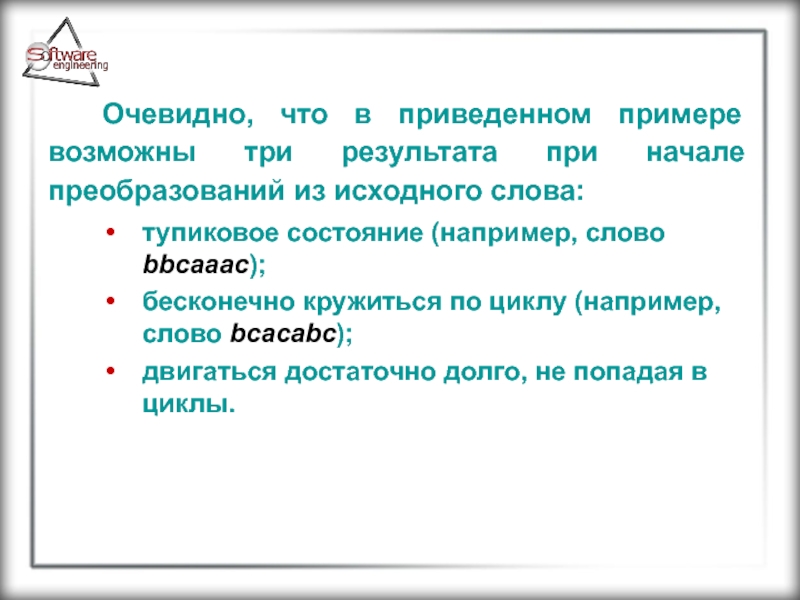 Software engineering

Очевидно, что в приведенном примере возможны три результата при начале преобразований из исходного слова:

• тупиковое состояние (например, слово bbcaaac);
• бесконечно кружиться по циклу (например, слово bcacabc);
• двигаться достаточно долго, не попадая в циклы.